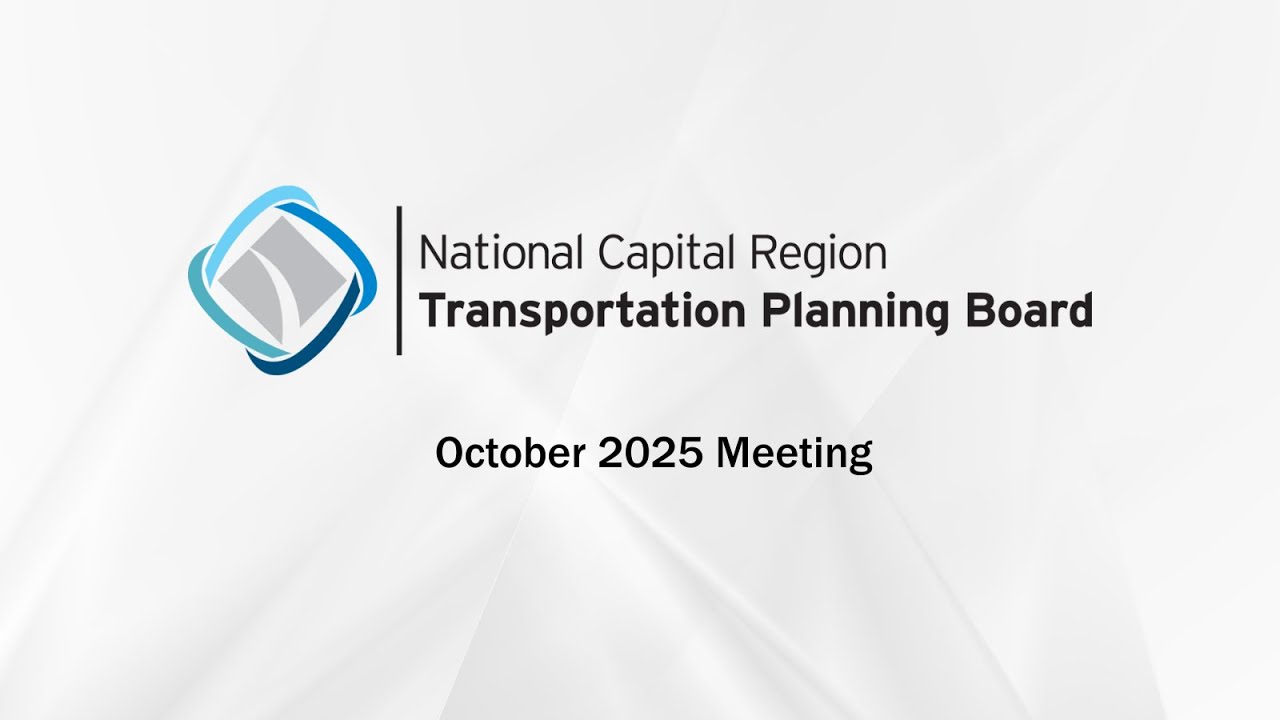 National Capital Region
Transportation Planning Board

October 2025 Meeting